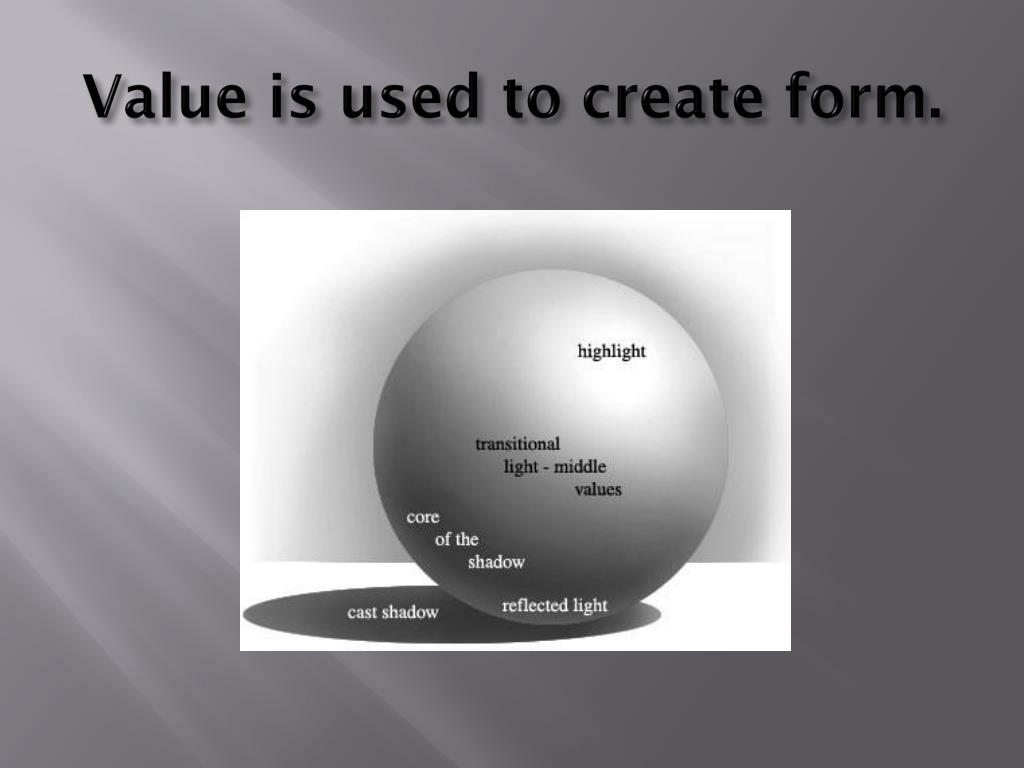 Value is used to create form.

highlight

transitional light - middle values

core of the shadow

cast shadow

reflected light